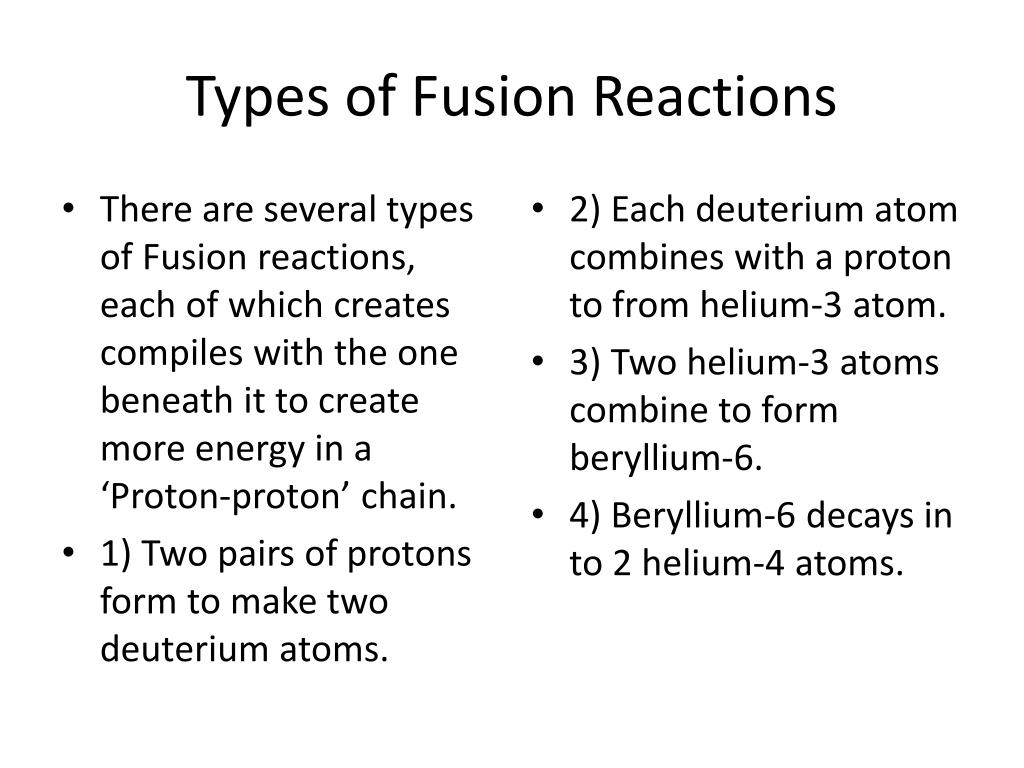 Types of Fusion Reactions

• There are several types of Fusion reactions, each of which creates compiles with the one beneath it to create more energy in a ‘Proton-proton’ chain.
• 1) Two pairs of protons form to make two deuterium atoms.

• 2) Each deuterium atom combines with a proton to from helium-3 atom.
• 3) Two helium-3 atoms combine to form beryllium-6.
• 4) Beryllium-6 decays in to 2 helium-4 atoms.